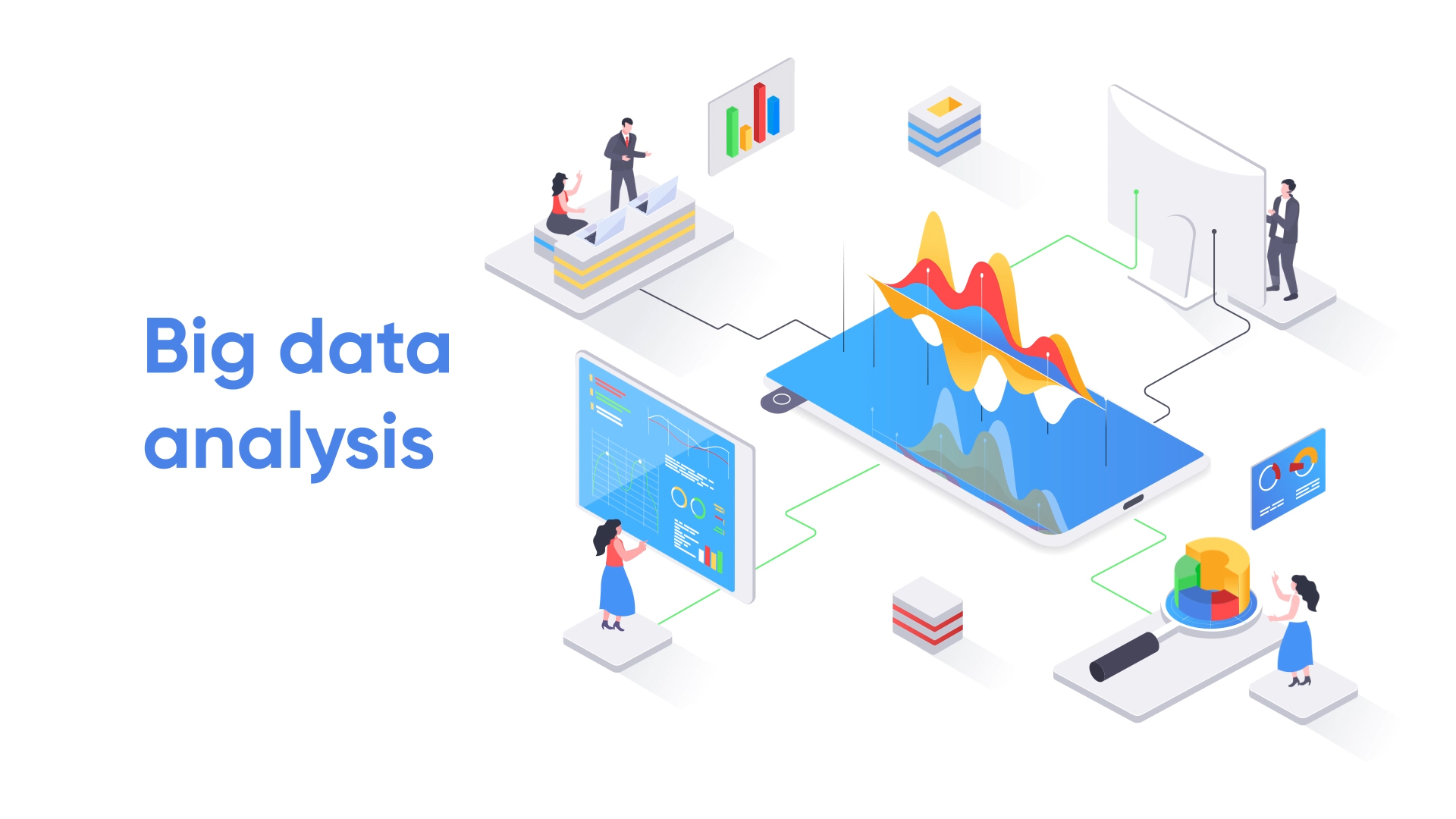 Big data
analysis